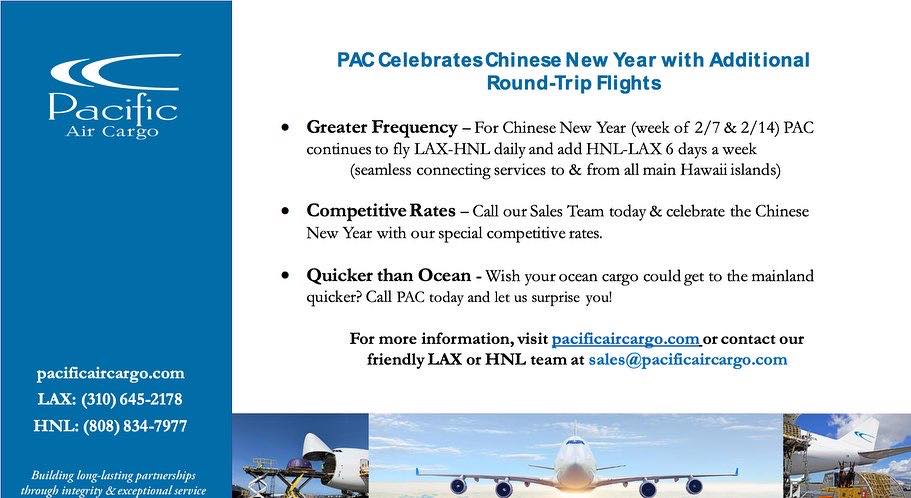 Pacific
Air Cargo

pacificaircargo.com
LAX: (310) 645-2178
HNL: (808) 834-7977

Building long-lasting partnerships through integrity & exceptional service

PAC Celebrates Chinese New Year with Additional Round-Trip Flights

• Greater Frequency – For Chinese New Year (week of 2/7 & 2/14) PAC continues to fly LAX-HNL daily and add HNL-LAX 6 days a week (seamless connecting services to & from all main Hawaii islands)

• Competitive Rates – Call our Sales Team today & celebrate the Chinese New Year with our special competitive rates.

• Quicker than Ocean - Wish your ocean cargo could get to the mainland quicker? Call PAC today and let us surprise you!

For more information, visit pacificaircargo.com or contact our friendly LAX or HNL team at sales@pacificaircargo.com